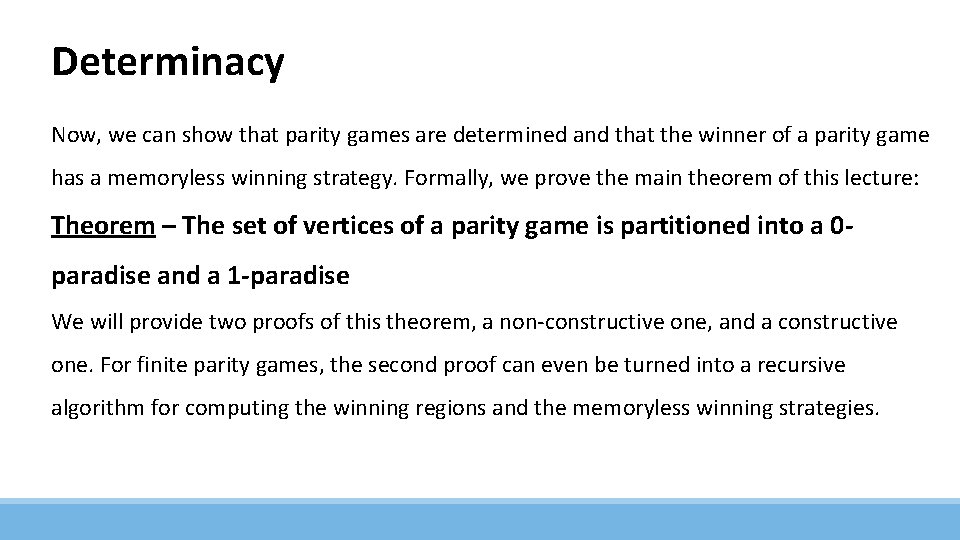 Determinacy

Now, we can show that parity games are determined and that the winner of a parity game has a memoryless winning strategy. Formally, we prove the main theorem of this lecture:

Theorem – The set of vertices of a parity game is partitioned into a 0-paradise and a 1-paradise

We will provide two proofs of this theorem, a non-constructive one, and a constructive one. For finite parity games, the second proof can even be turned into a recursive algorithm for computing the winning regions and the memoryless winning strategies.